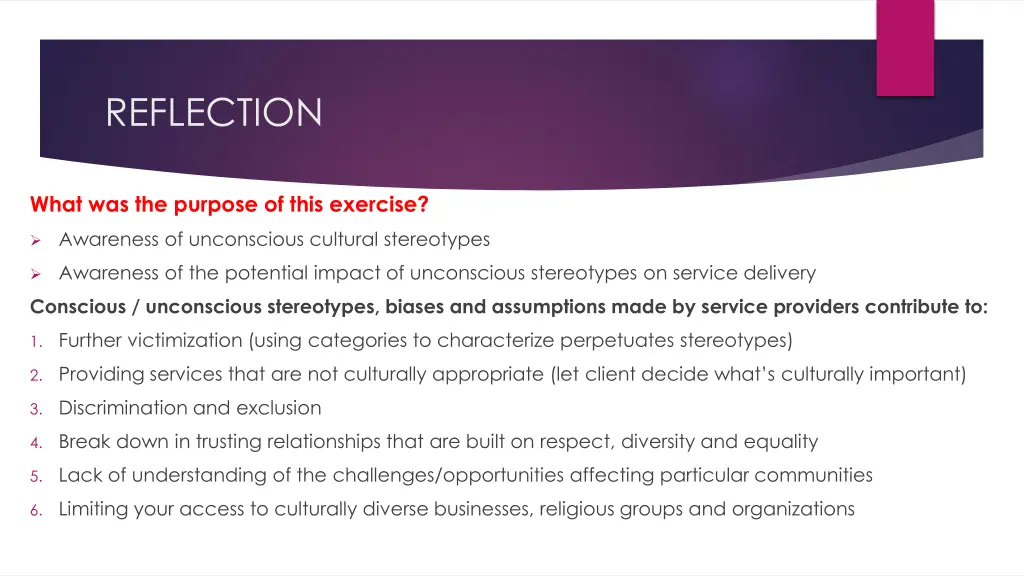 REFLECTION

What was the purpose of this exercise?

➢ Awareness of unconscious cultural stereotypes

➢ Awareness of the potential impact of unconscious stereotypes on service delivery

Conscious / unconscious stereotypes, biases and assumptions made by service providers contribute to:

1. Further victimization (using categories to characterize perpetuates stereotypes)
2. Providing services that are not culturally appropriate (let client decide what's culturally important)
3. Discrimination and exclusion
4. Break down in trusting relationships that are built on respect, diversity and equality
5. Lack of understanding of the challenges/opportunities affecting particular communities
6. Limiting your access to culturally diverse businesses, religious groups and organizations